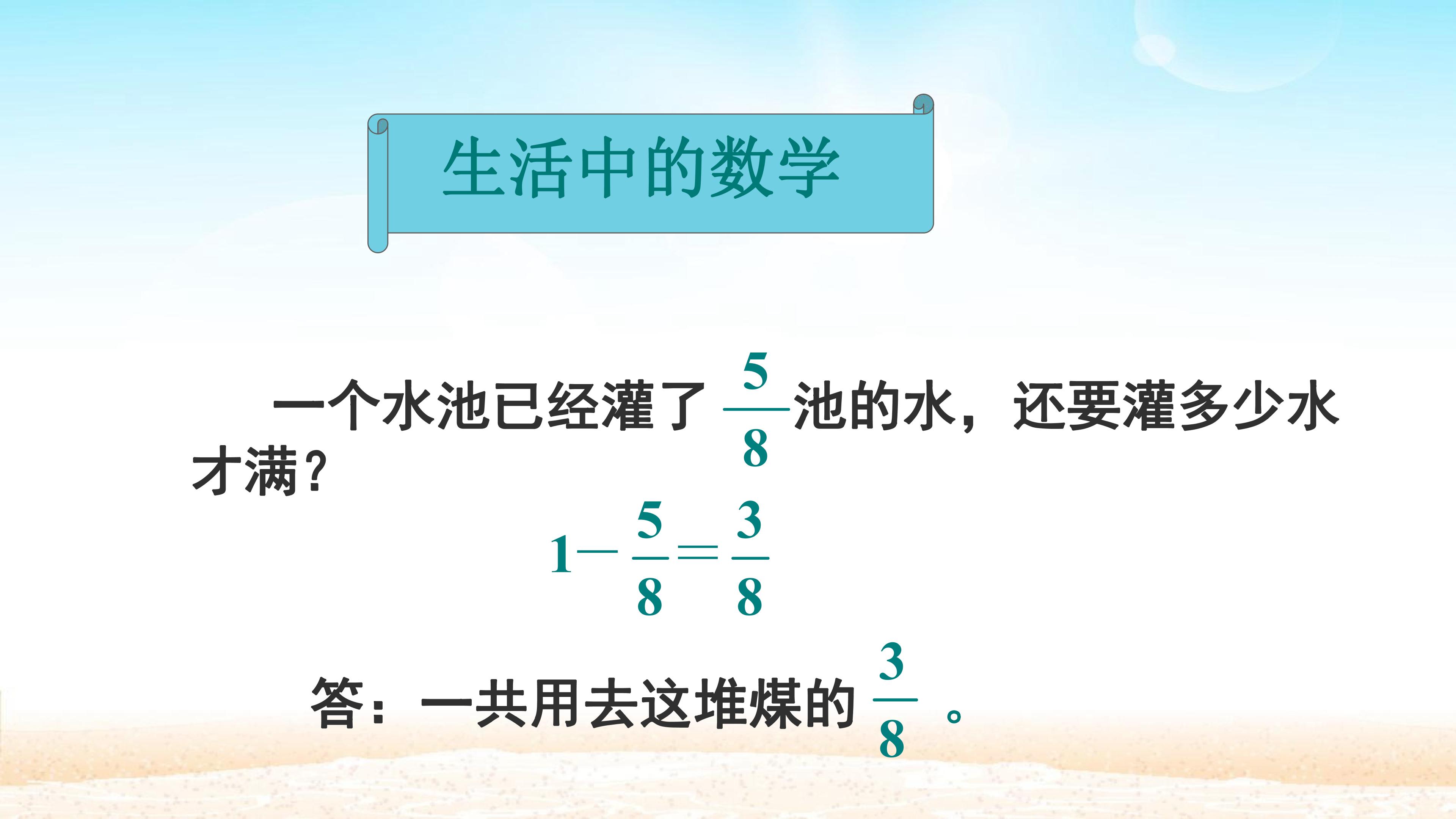 生活中的数学

一个水池已经灌了$\frac{5}{8}$池的水，还要灌多少水才满？

$1-\frac{5}{8}=\frac{3}{8}$

答：一共用去这堆煤的$\frac{3}{8}$。